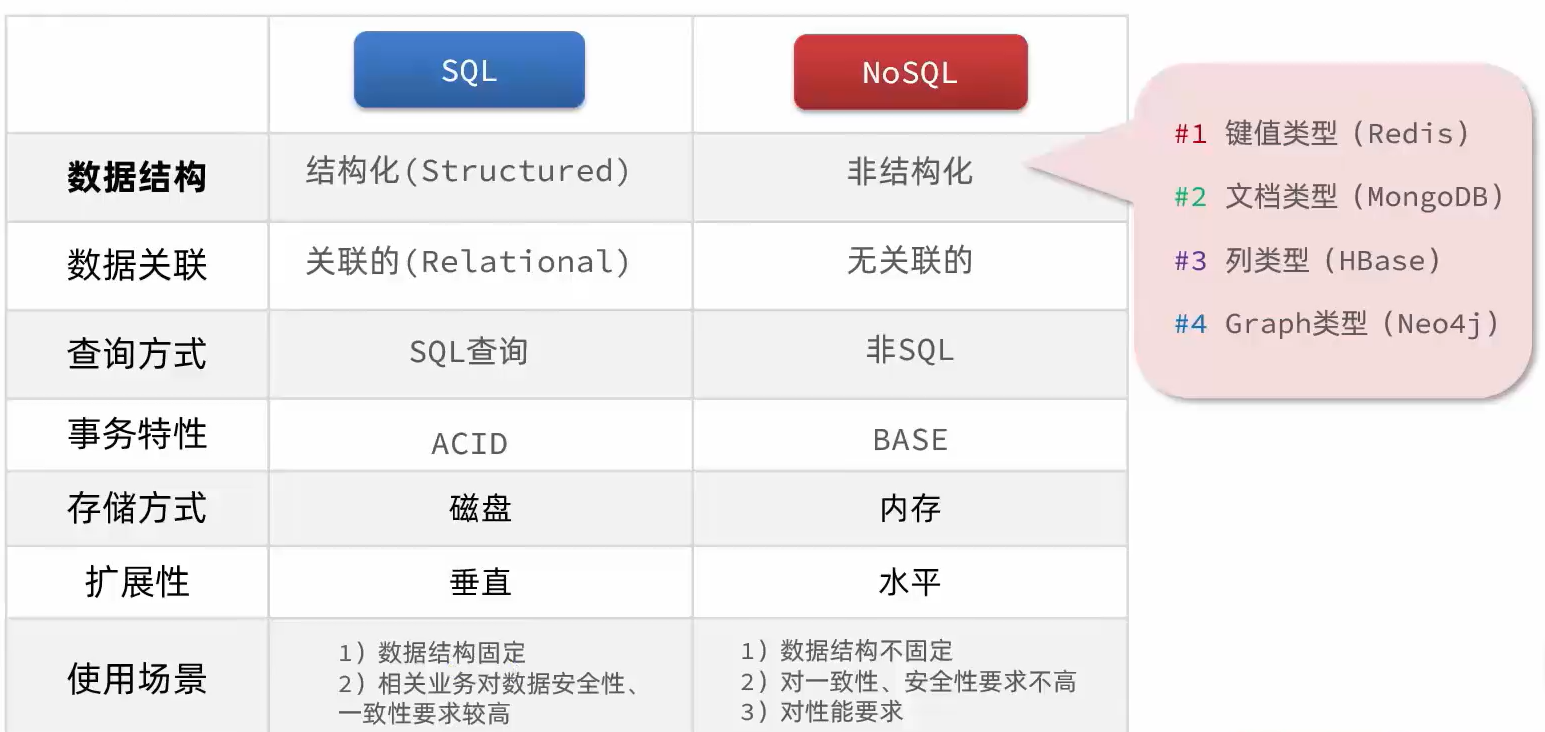 |  | SQL | NoSQL |
|---|---|---|
| 数据结构 | 结构化(Structured) | 非结构化 |
| 数据关联 | 关联的(Relational) | 无关联的 |
| 查询方式 | SQL查询 | 非SQL |
| 事务特性 | ACID | BASE |
| 存储方式 | 磁盘 | 内存 |
| 扩展性 | 垂直 | 水平 |
| 使用场景 | 1）数据结构固定 2）相关业务对数据安全性、一致性要求较高 | 1）数据结构不固定 2）对一致性、安全性要求不高 3）对性能要求 |

#1 键值类型（Redis）

#2 文档类型（MongoDB）

#3 列类型（HBase）

#4 Graph类型（Neo4j）